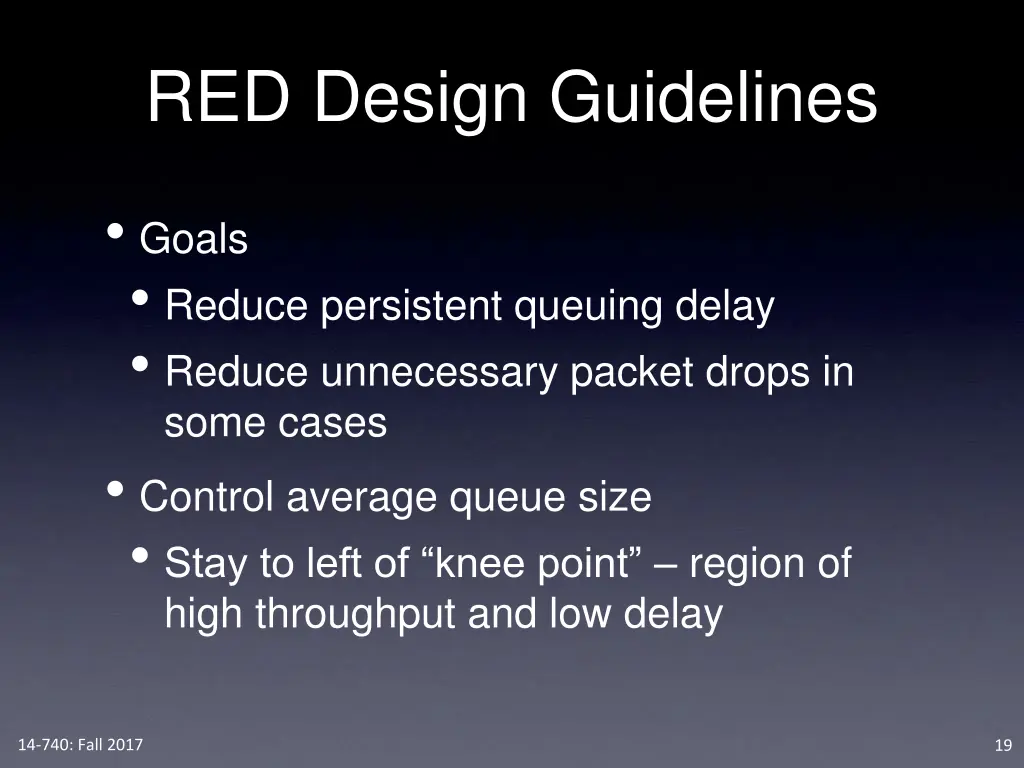 RED Design Guidelines

• Goals
  • Reduce persistent queuing delay
  • Reduce unnecessary packet drops in some cases
• Control average queue size
  • Stay to left of “knee point” – region of high throughput and low delay

14-740: Fall 2017

19